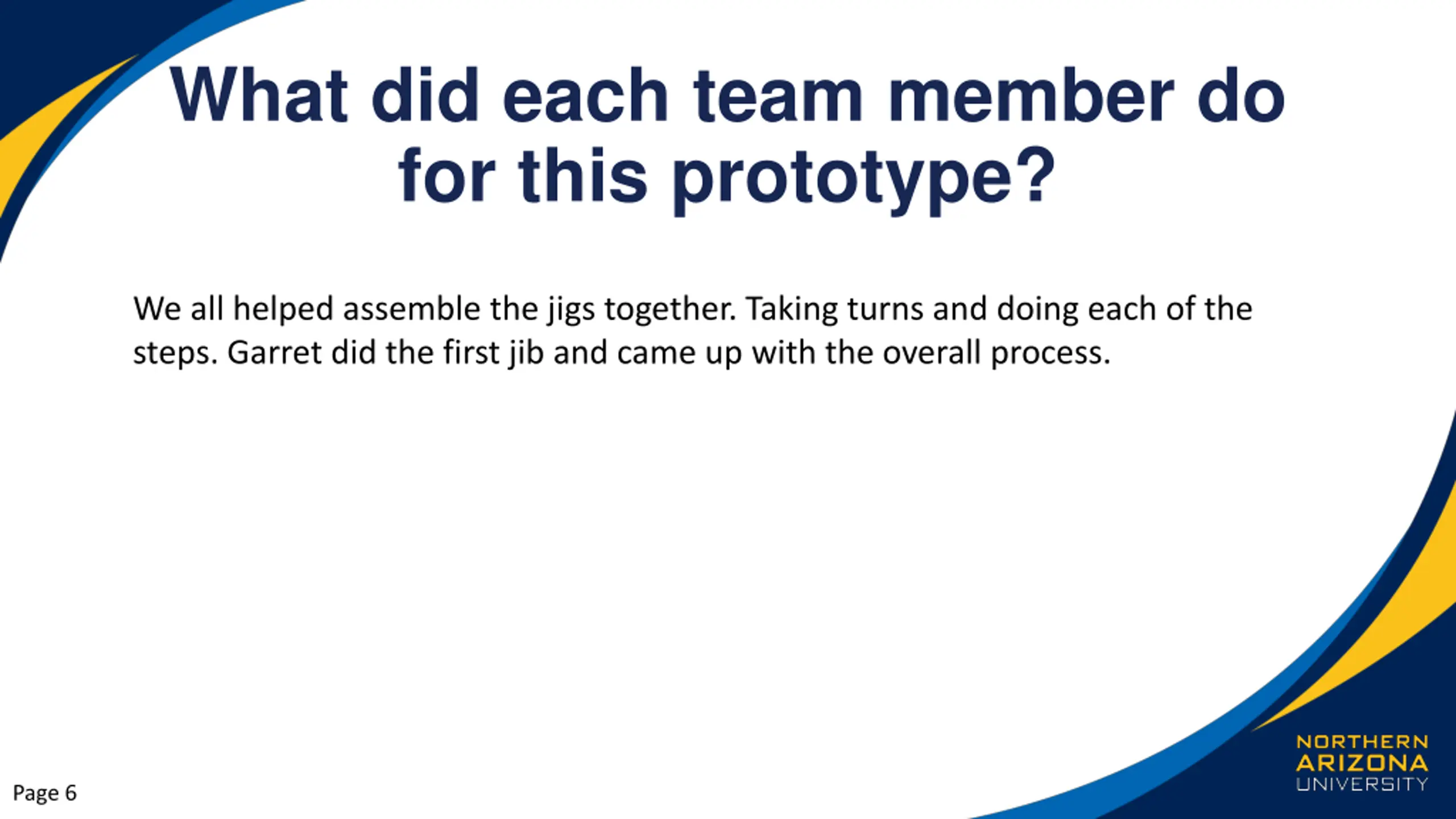 What did each team member do for this prototype?

We all helped assemble the jigs together. Taking turns and doing each of the steps. Garret did the first jib and came up with the overall process.

Page 6

NORTHERN
ARIZONA
UNIVERSITY